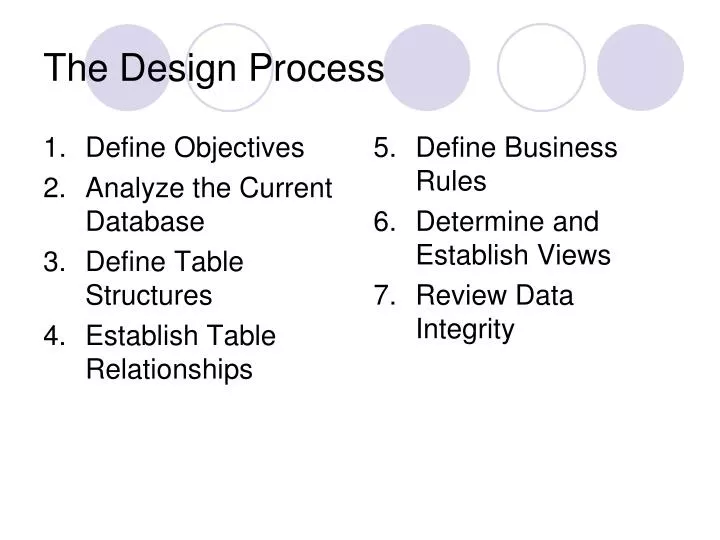 The Design Process

1. Define Objectives
2. Analyze the Current Database
3. Define Table Structures
4. Establish Table Relationships

5. Define Business Rules
6. Determine and Establish Views
7. Review Data Integrity